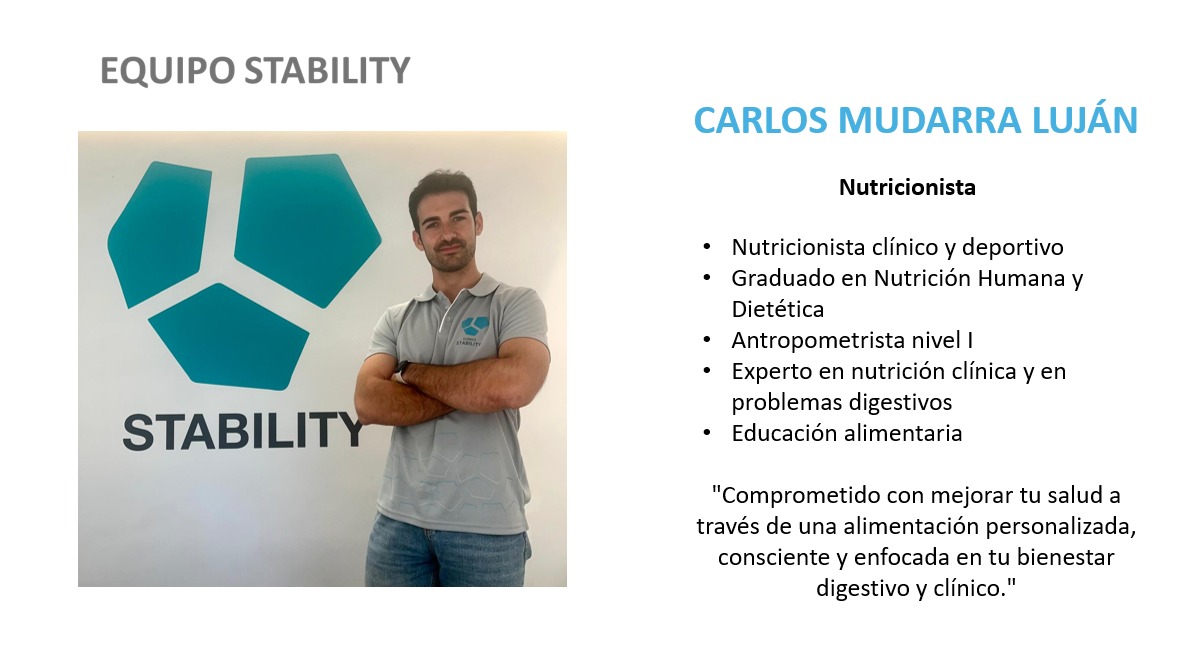 EQUIPO STABILITY

STABILITY

STABILITY

CARLOS MUDARRA LUJÁN

Nutricionista

• Nutricionista clínico y deportivo
• Graduado en Nutrición Humana y Dietética
• Antropometrista nivel I
• Experto en nutrición clínica y en problemas digestivos
• Educación alimentaria

"Comprometido con mejorar tu salud a través de una alimentación personalizada, consciente y enfocada en tu bienestar digestivo y clínico."